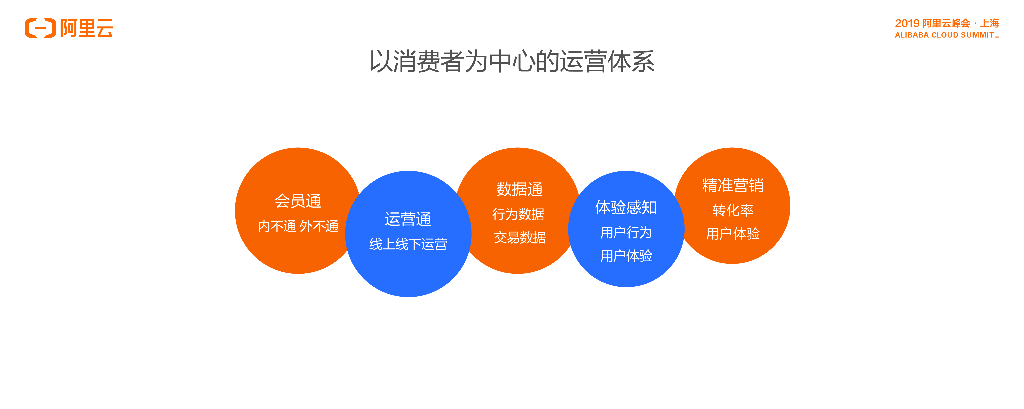 阿里云

2019 阿里云峰会 · 上海
ALIBABA CLOUD SUMMIT

以消费者为中心的运营体系

会员通
内不通 外不通

运营通
线上线下运营

数据通
行为数据
交易数据

体验感知
用户行为
用户体验

精准营销
转化率
用户体验